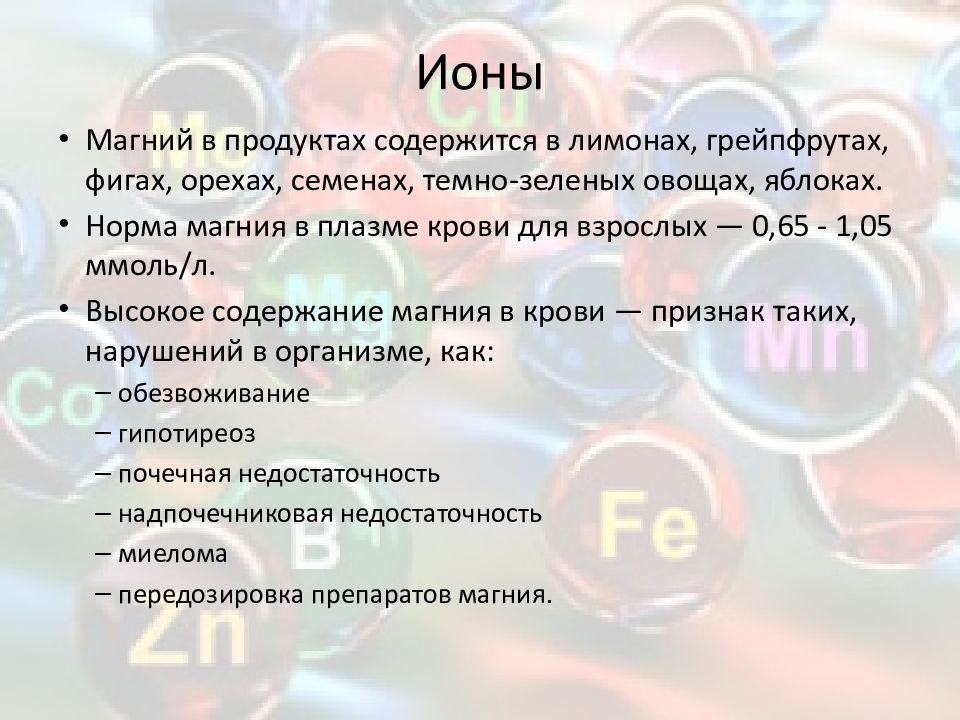 Ионы

• Магний в продуктах содержится в лимонах, грейпфрутах, фигах, орехах, семенах, темно-зеленых овощах, яблоках.
• Норма магния в плазме крови для взрослых — 0,65 - 1,05 ммоль/л.
• Высокое содержание магния в крови — признак таких, нарушений в организме, как:
– обезвоживание
– гипотиреоз
– почечная недостаточность
– надпочечниковая недостаточность
– миелома
– передозировка препаратов магния.

Mg Cu Mg Mn Co Fe B Zn